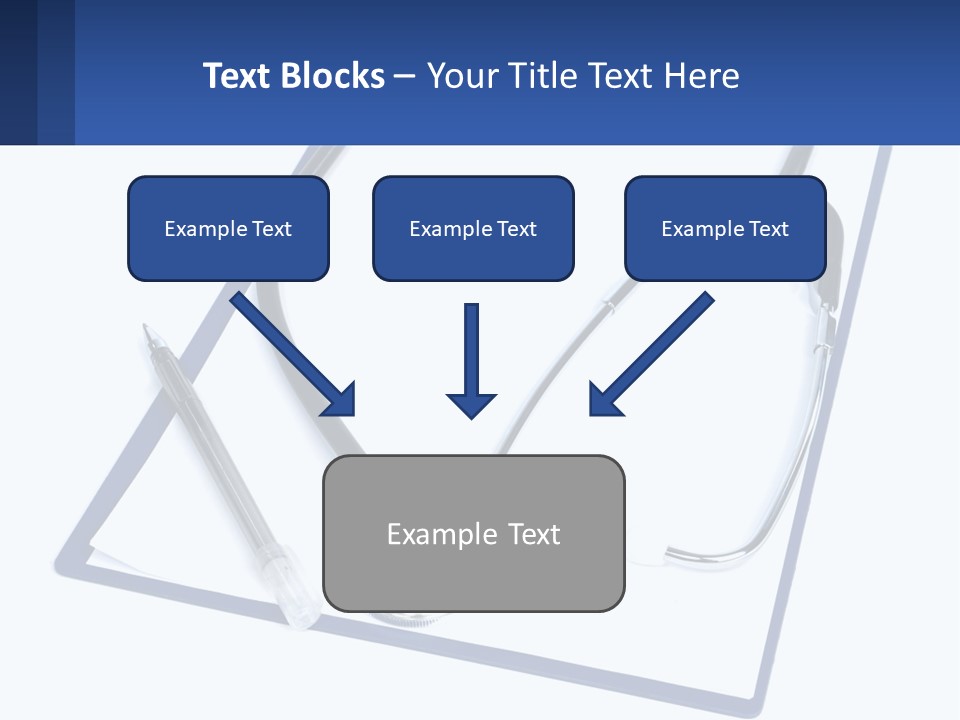 Text Blocks – Your Title Text Here

Example Text

Example Text

Example Text

Example Text